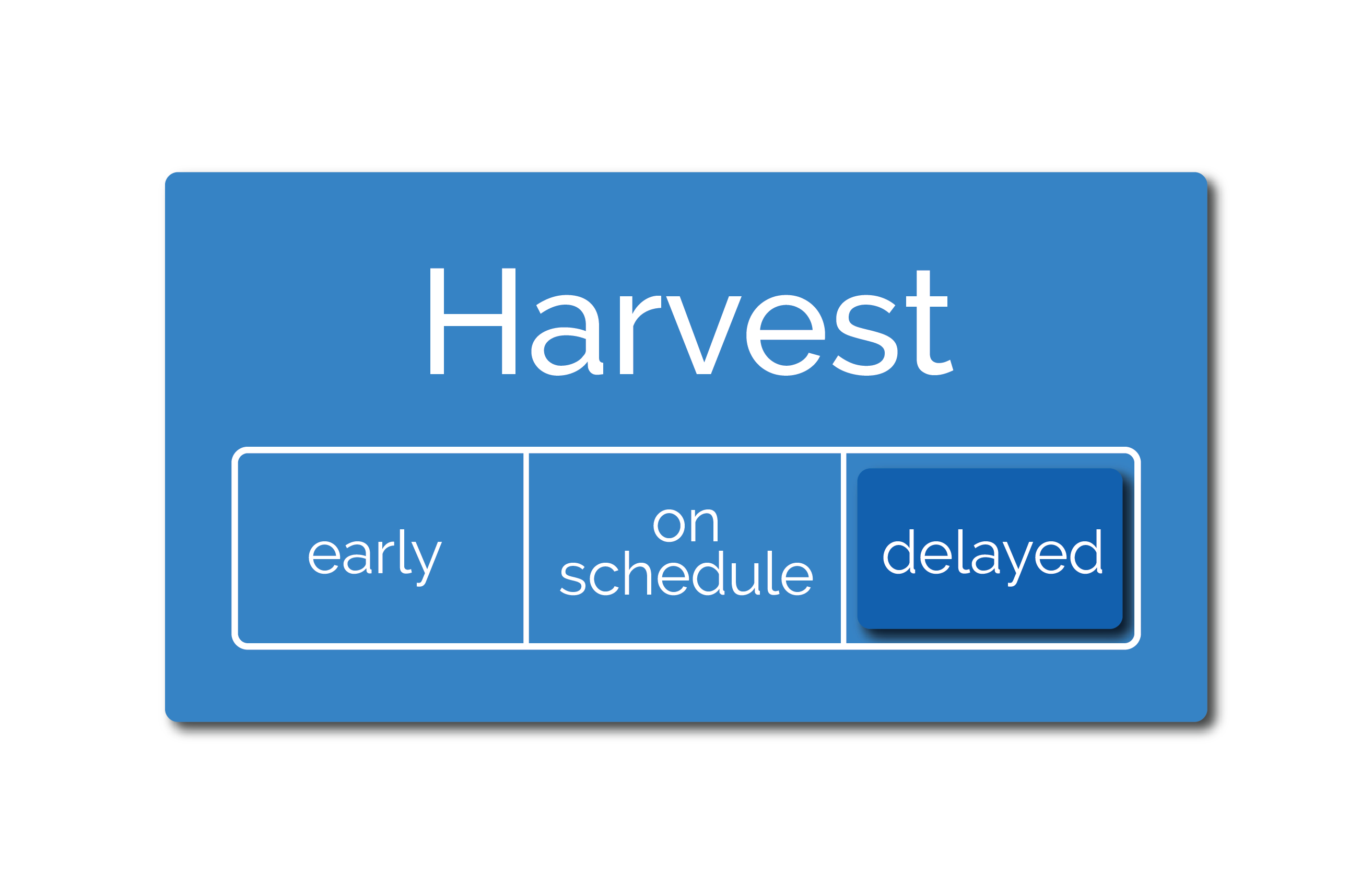 Harvest

early

on schedule

delayed